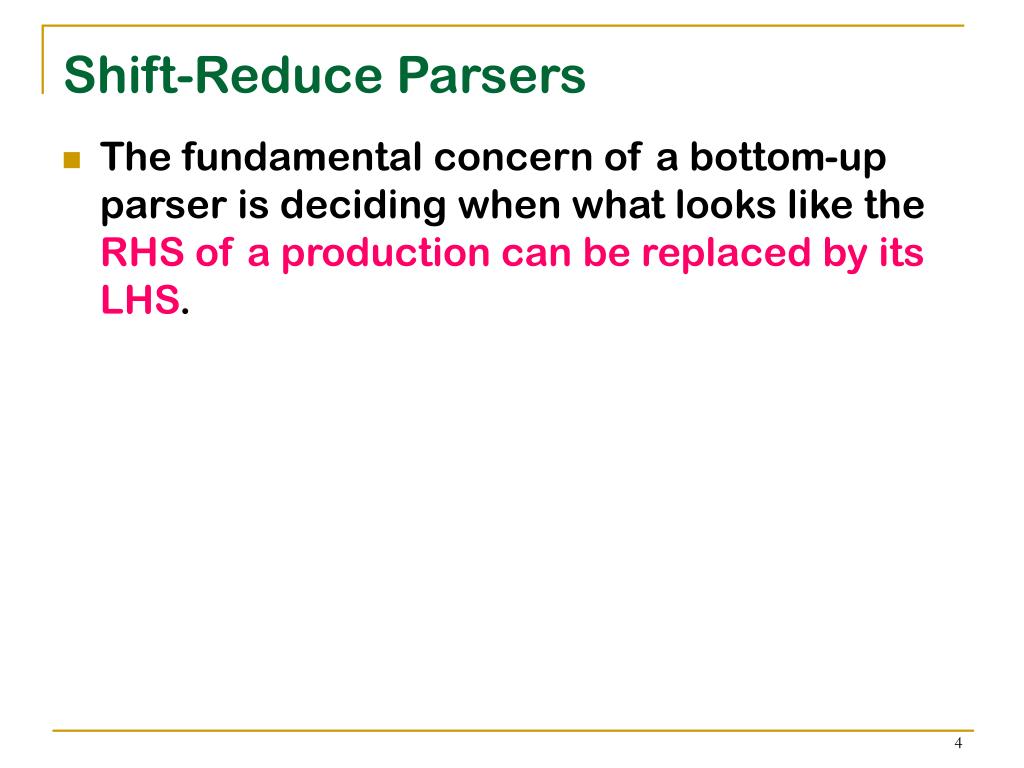 Shift-Reduce Parsers

The fundamental concern of a bottom-up parser is deciding when what looks like the RHS of a production can be replaced by its LHS.

4